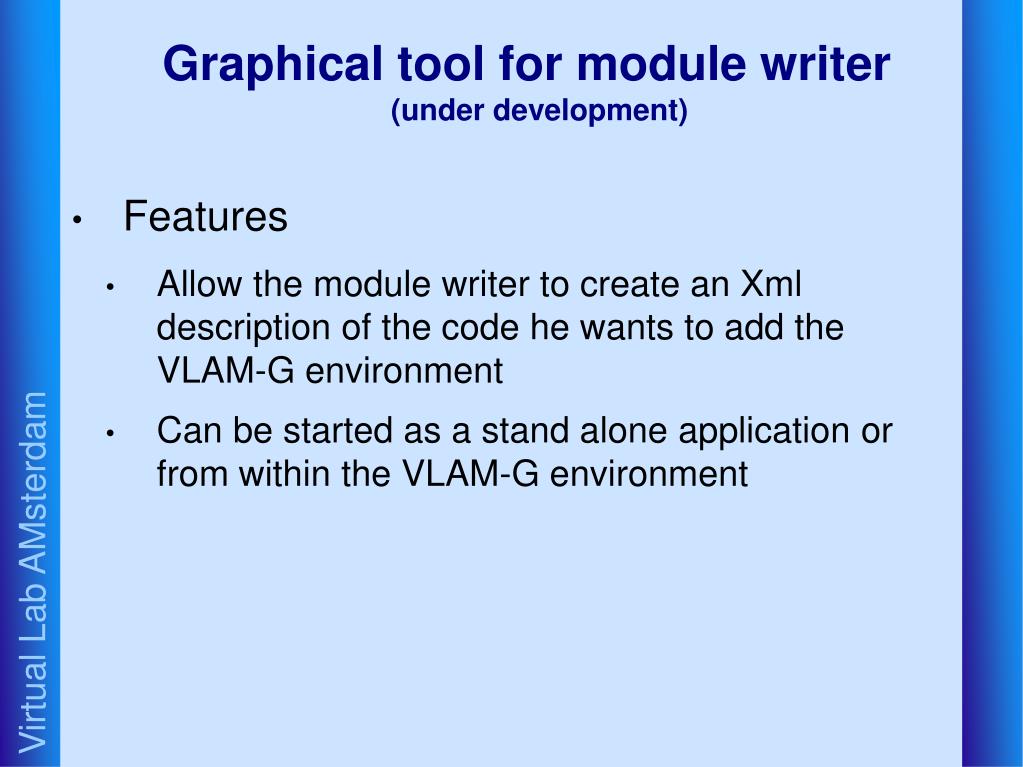 Graphical tool for module writer
(under development)

• Features

• Allow the module writer to create an Xml description of the code he wants to add the VLAM-G environment

• Can be started as a stand alone application or from within the VLAM-G environment

Virtual Lab AMsterdam